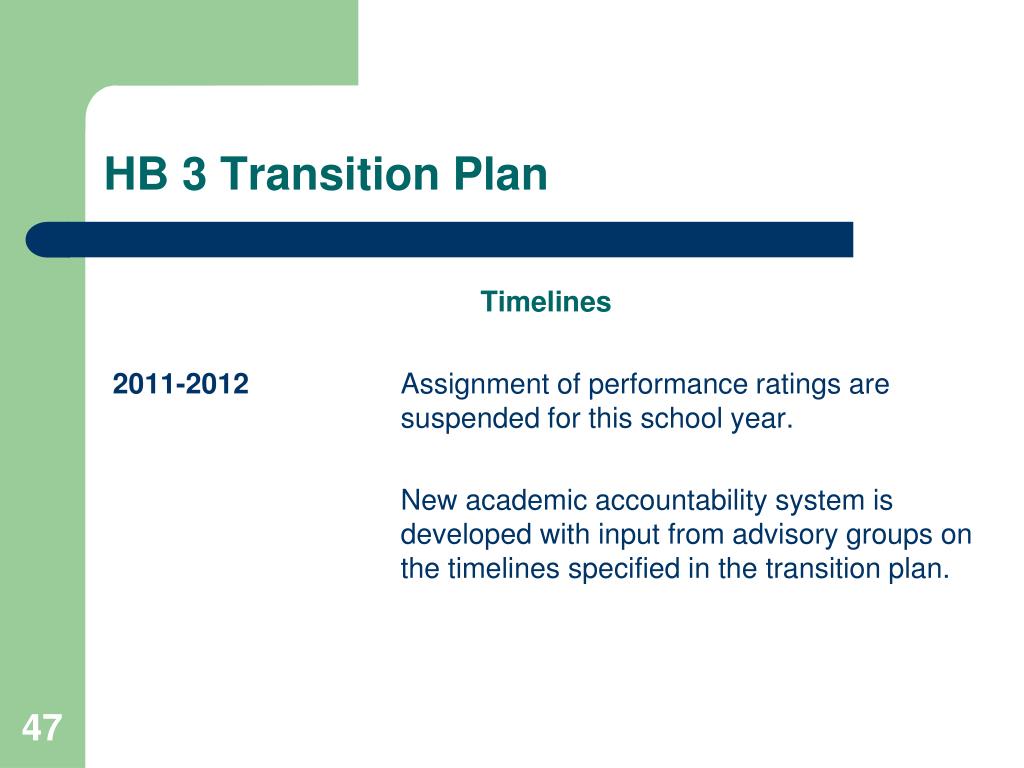 HB 3 Transition Plan

Timelines

2011-2012

Assignment of performance ratings are suspended for this school year.

New academic accountability system is developed with input from advisory groups on the timelines specified in the transition plan.

47